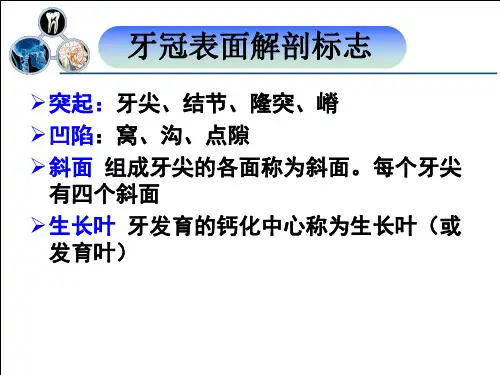 牙冠表面解剖标志

➢突起：牙尖、结节、隆突、嵴

➢凹陷：窝、沟、点隙

➢斜面 组成牙尖的各面称为斜面。每个牙尖有四个斜面

➢生长叶 牙发育的钙化中心称为生长叶（或发育叶）